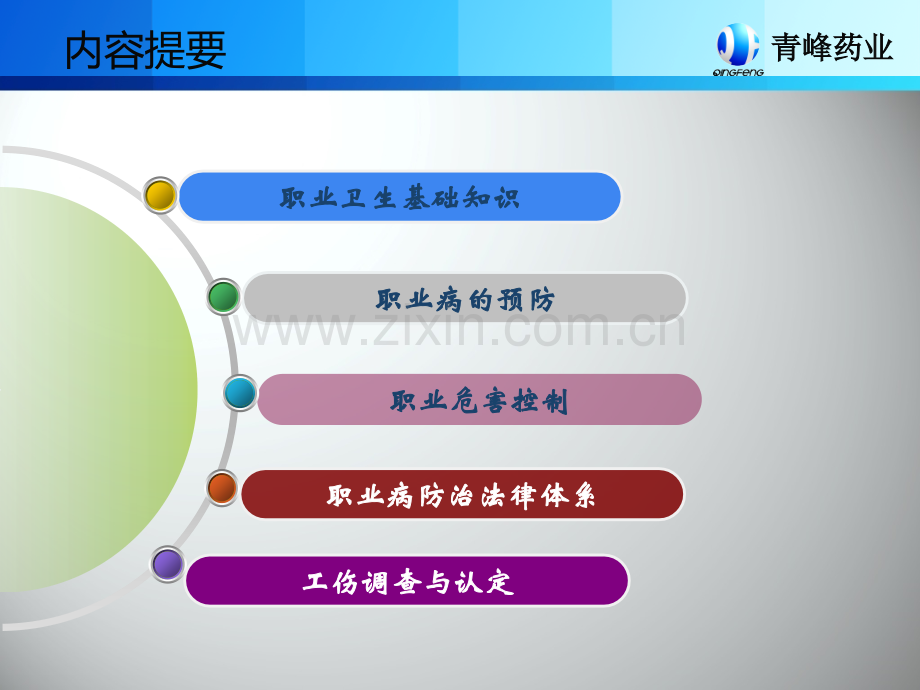 内容提要

QINGFENG 青峰药业

职业卫生基础知识

职业病的预防

www.zixin.com.cn

职业危害控制

职业病防治法律体系

工伤调查与认定